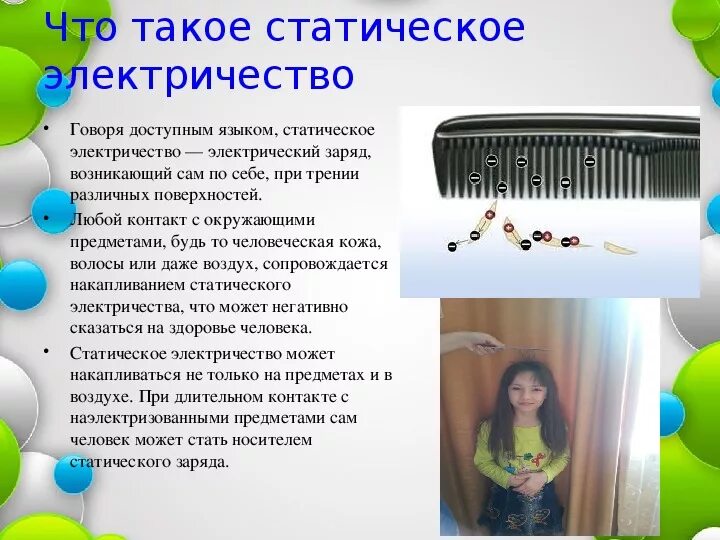 Что такое статическое электричество

• Говоря доступным языком, статическое электричество — электрический заряд, возникающий сам по себе, при трении различных поверхностей.

• Любой контакт с окружающими предметами, будь то человеческая кожа, волосы или даже воздух, сопровождается накапливанием статического электричества, что может негативно сказаться на здоровье человека.

• Статическое электричество может накапливаться не только на предметах и в воздухе. При длительном контакте с наэлектризованными предметами сам человек может стать носителем статического заряда.